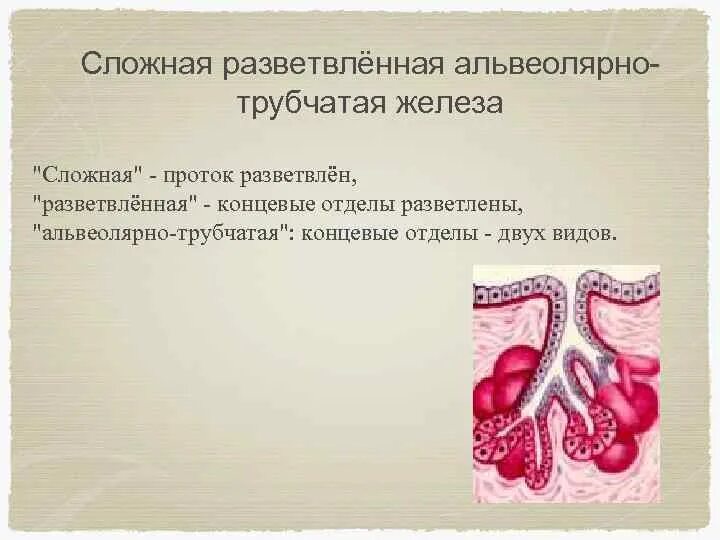 Сложная разветвлённая альвеолярно-трубчатая железа

"Сложная" - проток разветвлён,
"разветвлённая" - концевые отделы разветлены,
"альвеолярно-трубчатая": концевые отделы - двух видов.